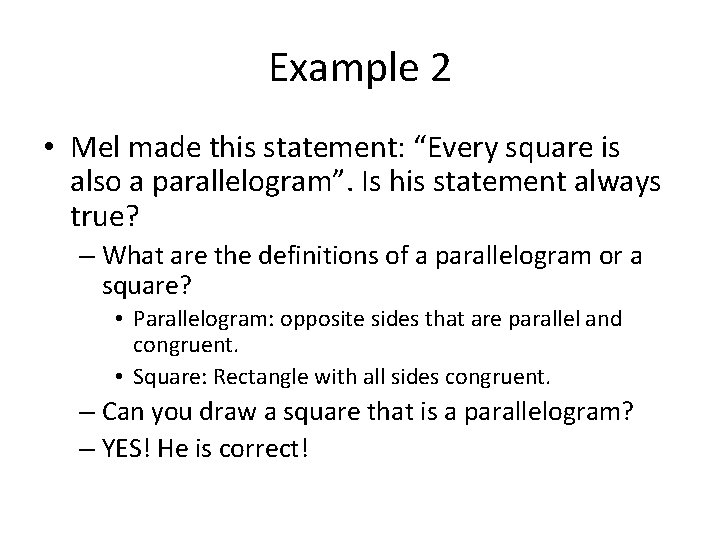 Example 2

• Mel made this statement: “Every square is also a parallelogram”. Is his statement always true?

– What are the definitions of a parallelogram or a square?

• Parallelogram: opposite sides that are parallel and congruent.

• Square: Rectangle with all sides congruent.

– Can you draw a square that is a parallelogram?

– YES! He is correct!